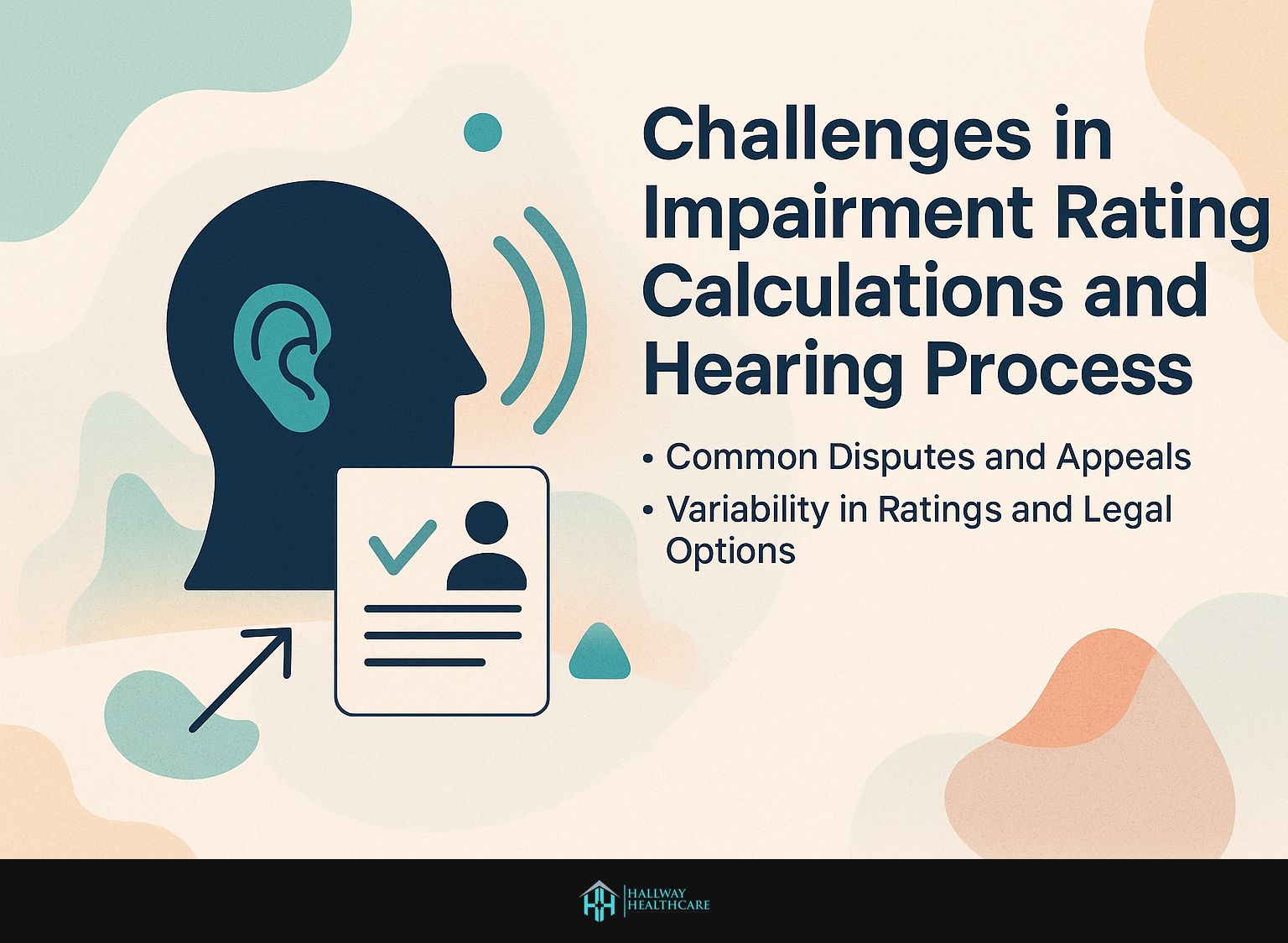 Challenges in Impairment Rating Calculations and Hearing Process

• Common Disputes and Appeals
• Variability in Ratings and Legal Options

HALLWAY HEALTHCARE